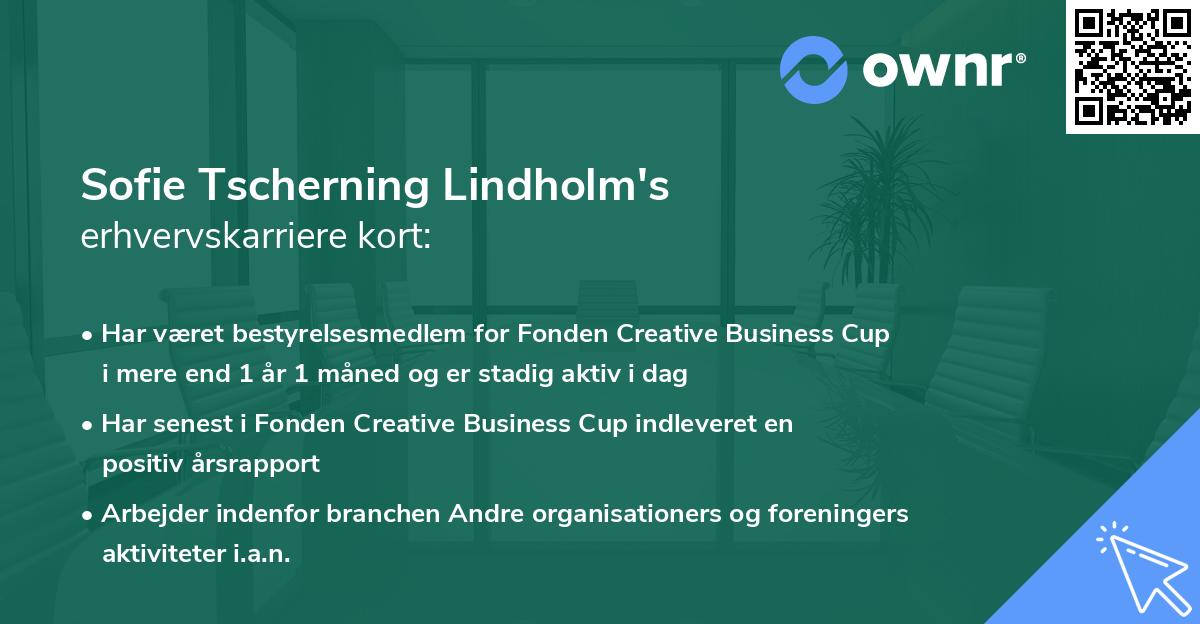 ownr®

Sofie Tscherning Lindholm's
erhvervskarriere kort:

• Har været bestyrelsesmedlem for Fonden Creative Business Cup i mere end 1 år 1 måned og er stadig aktiv i dag
• Har senest i Fonden Creative Business Cup indleveret en positiv årsrapport
• Arbejder indenfor branchen Andre organisationers og foreningers aktiviteter i.a.n.